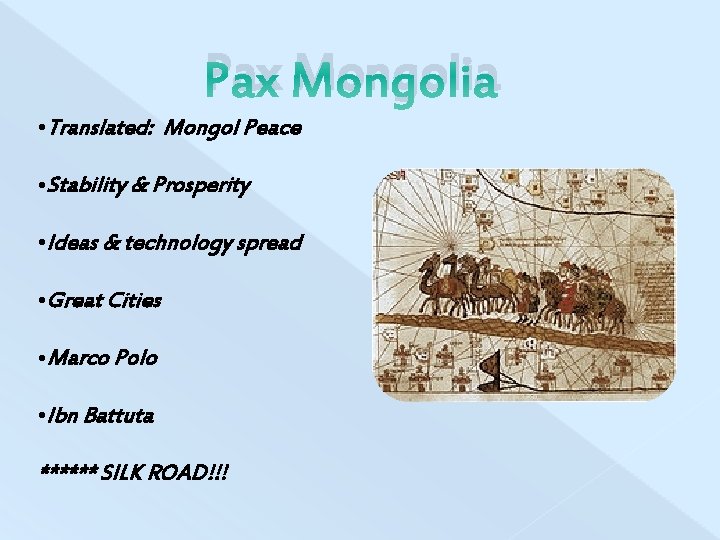 Pax Mongolia

•Translated: Mongol Peace

•Stability & Prosperity

•Ideas & technology spread

•Great Cities

•Marco Polo

•Ibn Battuta

****** SILK ROAD!!!